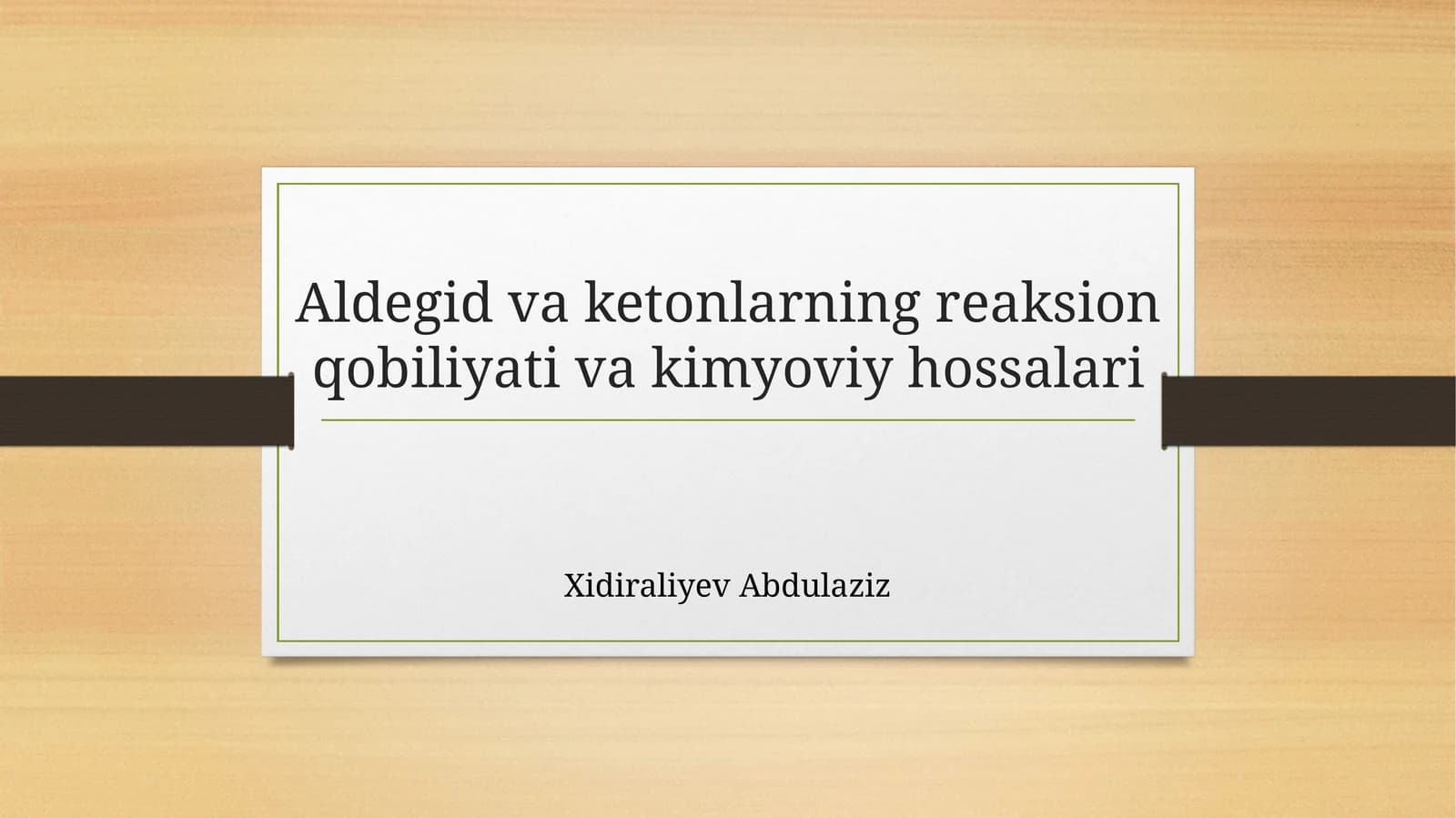 Aldegid va ketonlarning reaksion qobiliyati va kimyoviy hossalari

Xidiraliyev Abdulaziz